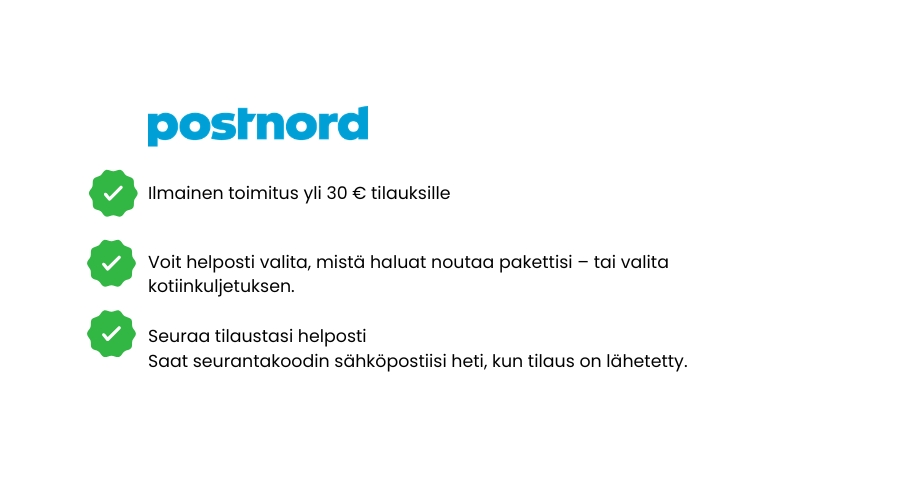 postnord

Ilmainen toimitus yli 30 € tilauksille

Voit helposti valita, mistä haluat noutaa pakettisi – tai valita kotiinkuljetuksen.

Seuraa tilaustasi helposti
Saat seurantakoodin sähköpostiisi heti, kun tilaus on lähetetty.